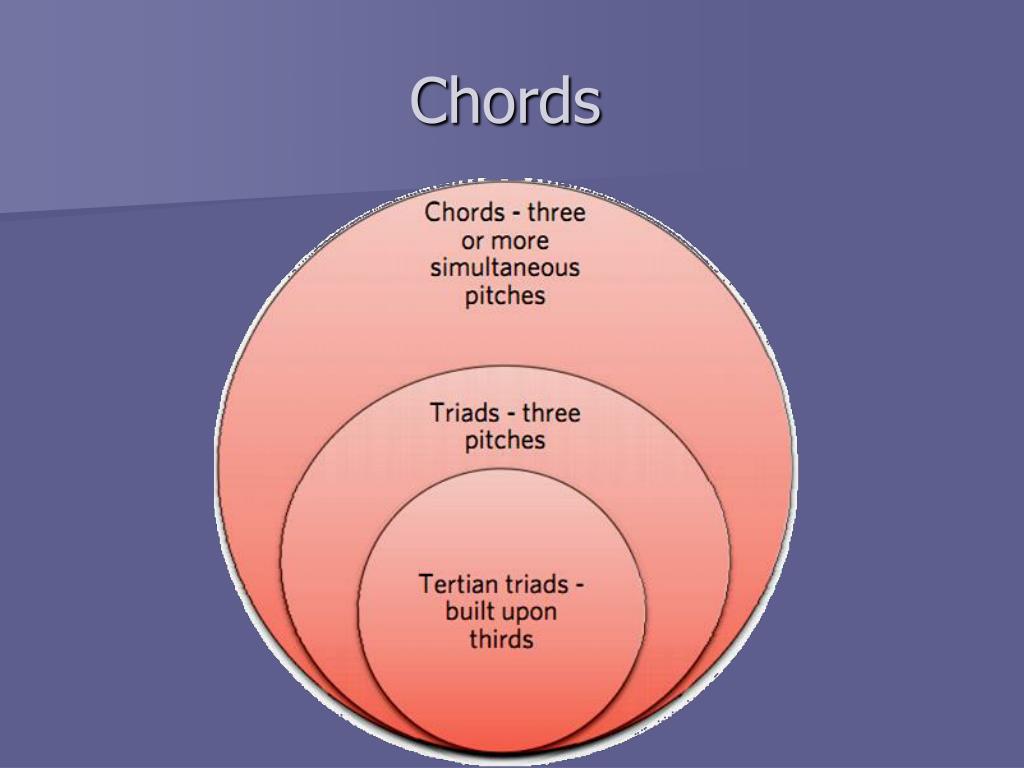 Chords

Chords - three or more simultaneous pitches

Triads - three pitches

Tertian triads - built upon thirds